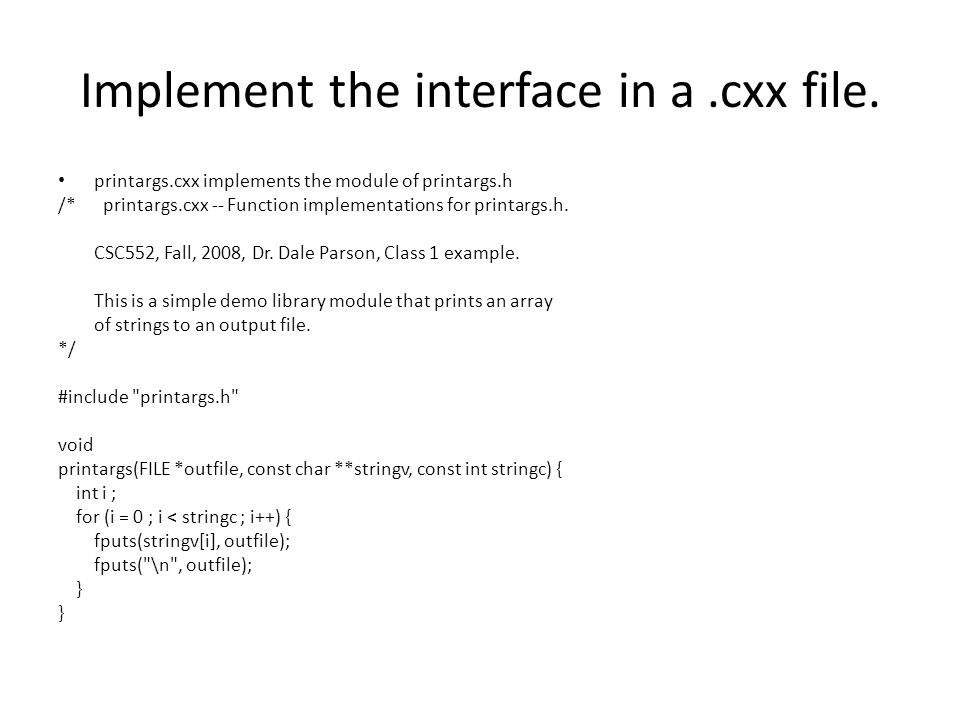 Implement the interface in a .cxx file.

• printargs.cxx implements the module of printargs.h
/* printargs.cxx -- Function implementations for printargs.h.

CSC552, Fall, 2008, Dr. Dale Parson, Class 1 example.

This is a simple demo library module that prints an array of strings to an output file.
*/

#include "printargs.h"

void
printargs(FILE *outfile, const char **stringv, const int stringc) {
int i ;
for (i = 0 ; i < stringc ; i++) {
fputs(stringv[i], outfile);
fputs("\n", outfile);
}
}